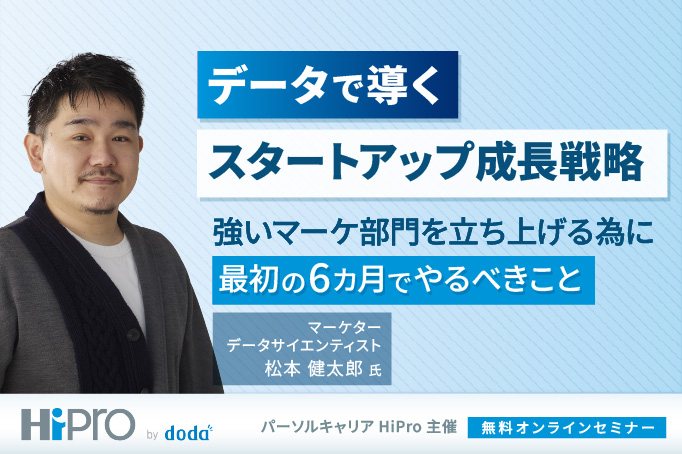 データで導く
スタートアップ成長戦略

強いマーケ部門を立ち上げる為に
最初の6カ月でやるべきこと

マーケター
データサイエンティスト
松本 健太郎 氏

HiPro by doda

パーソルキャリア HiPro 主催
無料オンラインセミナー